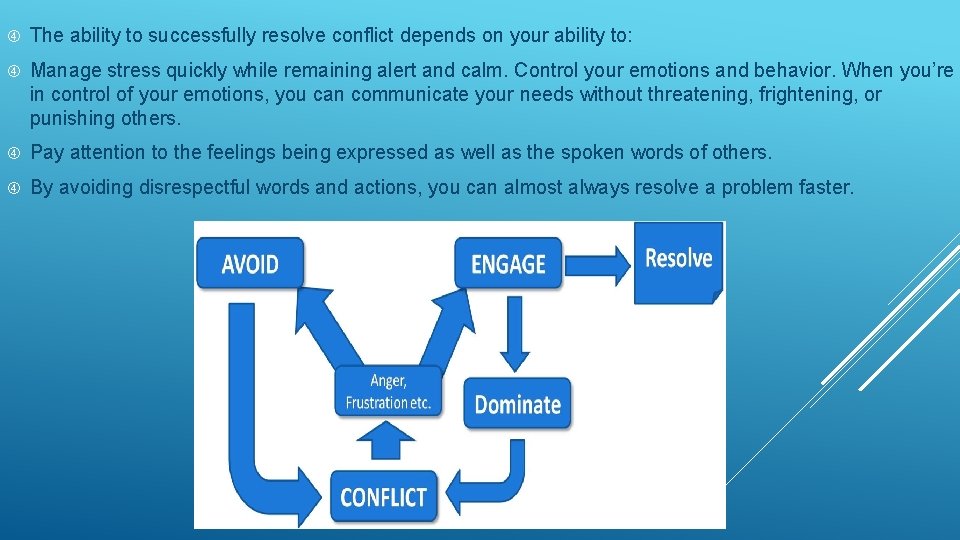 The ability to successfully resolve conflict depends on your ability to:

Manage stress quickly while remaining alert and calm. Control your emotions and behavior. When you're in control of your emotions, you can communicate your needs without threatening, frightening, or punishing others.

Pay attention to the feelings being expressed as well as the spoken words of others.

By avoiding disrespectful words and actions, you can almost always resolve a problem faster.

AVOID

ENGAGE

Resolve

Anger, Frustration etc.

Dominate

CONFLICT